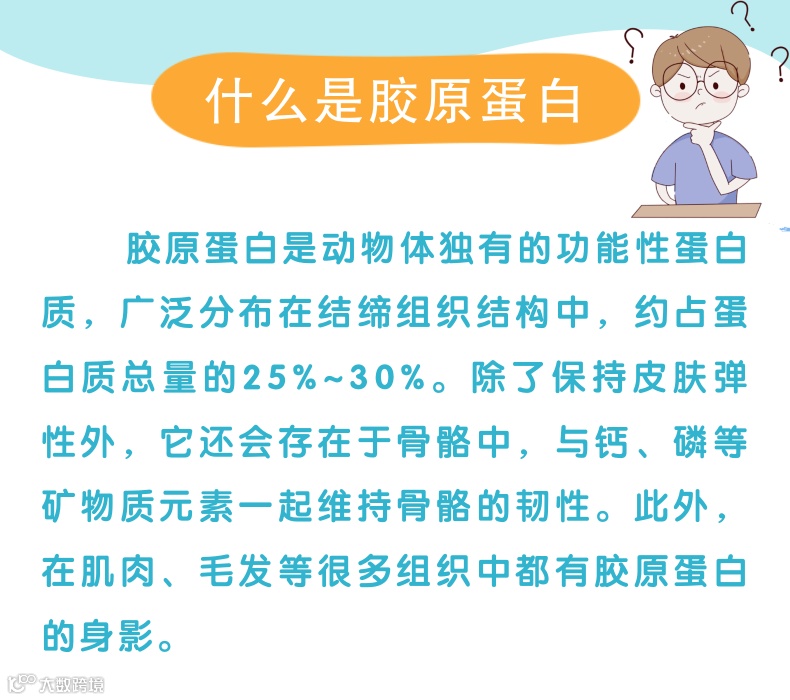 什么是胶原蛋白

胶原蛋白是动物体独有的功能性蛋白质，广泛分布在结缔组织结构中，约占蛋白质总量的25%~30%。除了保持皮肤弹性外，它还会存在于骨骼中，与钙、磷等矿物质元素一起维持骨骼的韧性。此外，在肌肉、毛发等很多组织中都有胶原蛋白的身影。

大数跨境